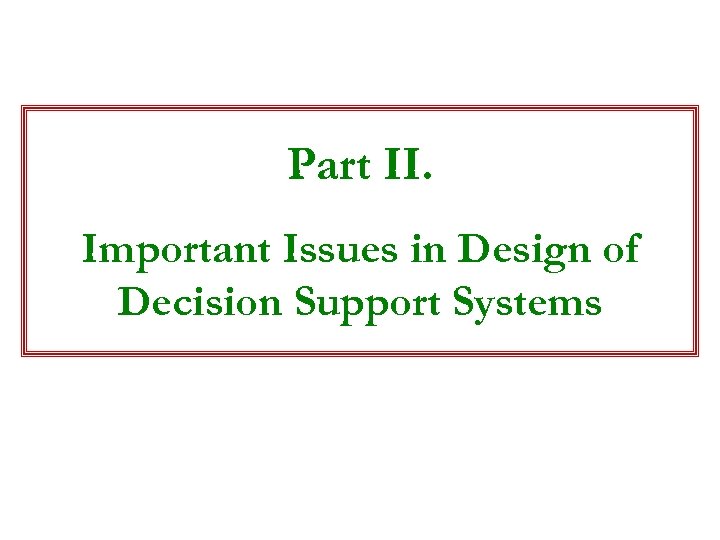 Part II.

Important Issues in Design of Decision Support Systems